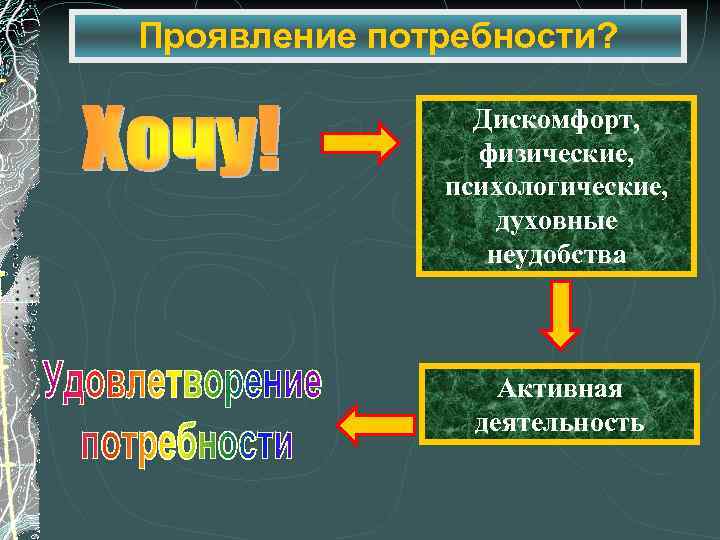 Проявление потребности?

Хочу!

Дискомфорт, физические, психологические, духовные неудобства

Активная деятельность

Удовлетворение потребности